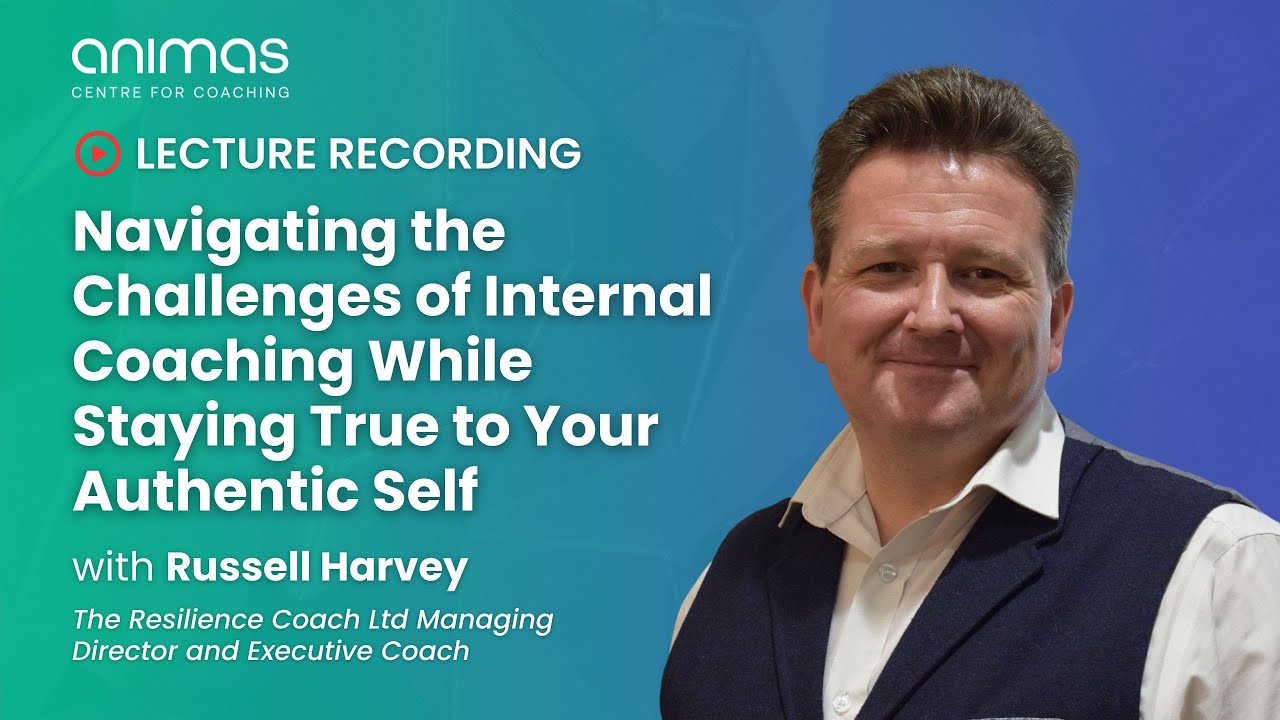 animas
CENTRE FOR COACHING

LECTURE RECORDING

Navigating the Challenges of Internal Coaching While Staying True to Your Authentic Self

with Russell Harvey

The Resilience Coach Ltd Managing Director and Executive Coach